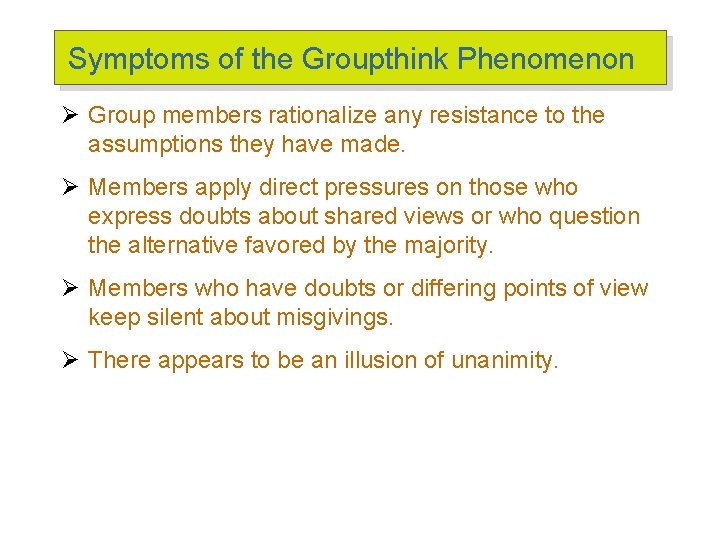 Symptoms of the Groupthink Phenomenon

➢ Group members rationalize any resistance to the assumptions they have made.

➢ Members apply direct pressures on those who express doubts about shared views or who question the alternative favored by the majority.

➢ Members who have doubts or differing points of view keep silent about misgivings.

➢ There appears to be an illusion of unanimity.